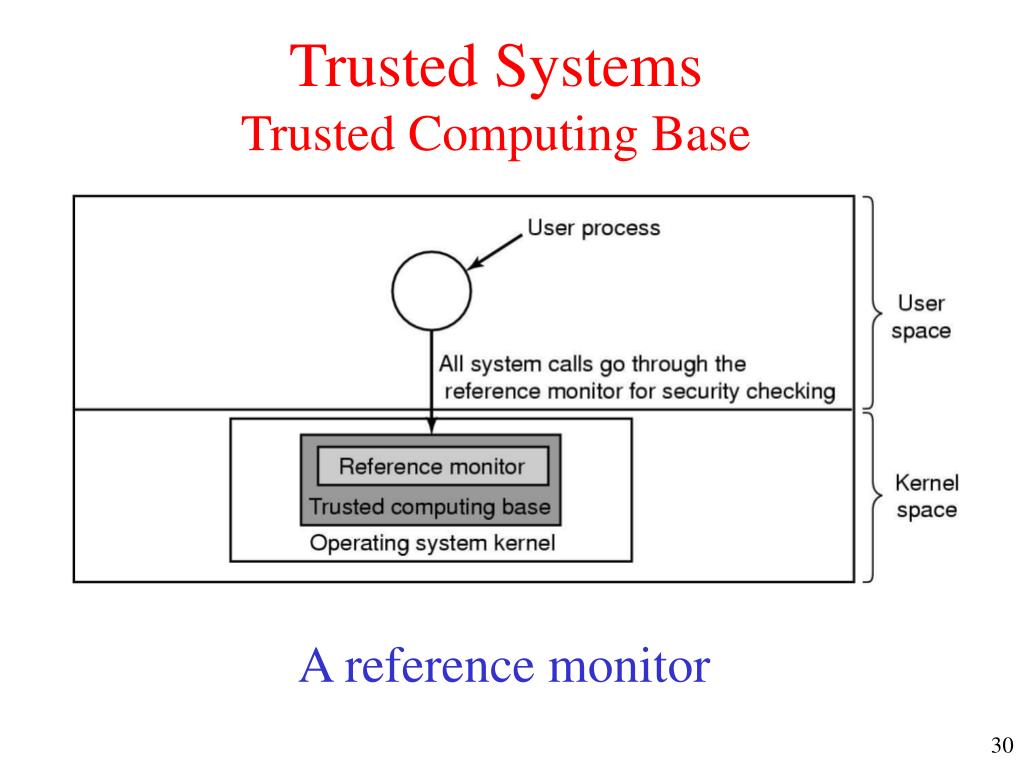 Trusted Systems
Trusted Computing Base

User process

User space

All system calls go through the reference monitor for security checking

Reference monitor
Trusted computing base
Operating system kernel

Kernel space

A reference monitor

30